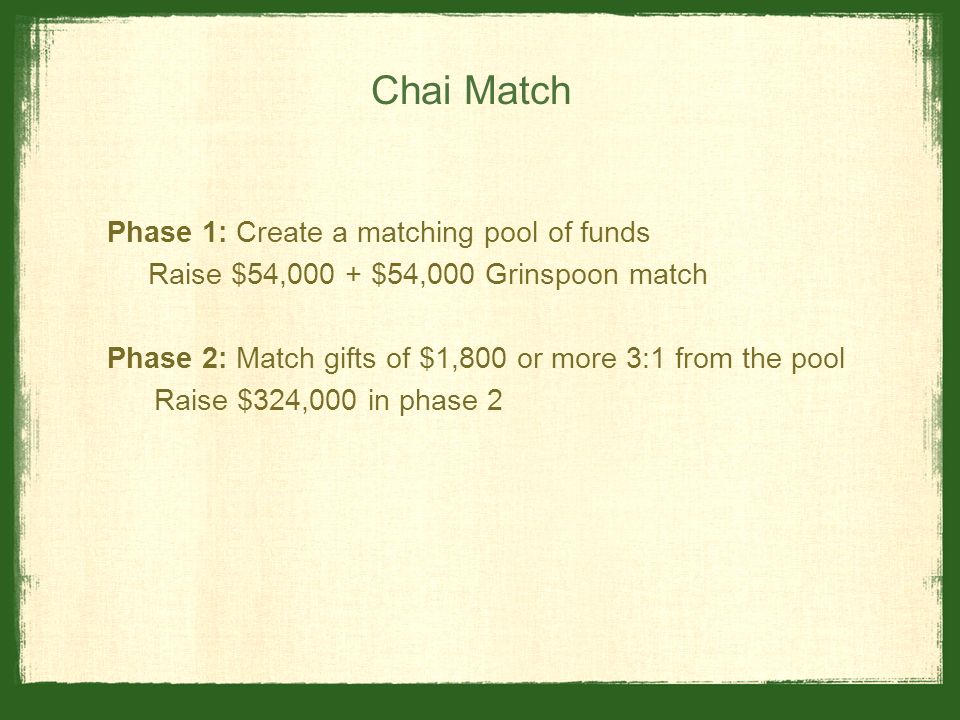 Chai Match

Phase 1: Create a matching pool of funds
Raise \$54,000 + \$54,000 Grinspoon match

Phase 2: Match gifts of \$1,800 or more 3:1 from the pool
Raise \$324,000 in phase 2